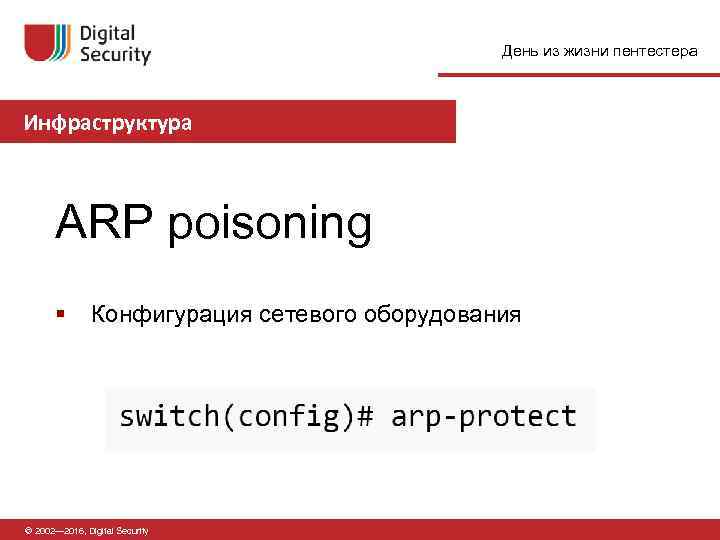 Digital Security

День из жизни пентестера

Инфраструктура

ARP poisoning

▪ Конфигурация сетевого оборудования

switch(config)# arp-protect

© 2002—2016, Digital Security